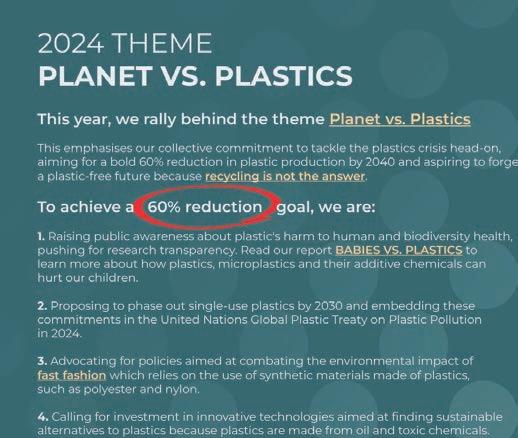 2024 THEME
PLANET VS. PLASTICS

This year, we rally behind the theme Planet vs. Plastics

This emphasises our collective commitment to tackle the plastics crisis head-on, aiming for a bold 60% reduction in plastic production by 2040 and aspiring to forge a plastic-free future because recycling is not the answer.

To achieve a 60% reduction goal, we are:

1. Raising public awareness about plastic's harm to human and biodiversity health, pushing for research transparency. Read our report BABIES VS. PLASTICS to learn more about how plastics, microplastics and their additive chemicals can hurt our children.

2. Proposing to phase out single-use plastics by 2030 and embedding these commitments in the United Nations Global Plastic Treaty on Plastic Pollution in 2024.

3. Advocating for policies aimed at combating the environmental impact of fast fashion which relies on the use of synthetic materials made of plastics, such as polyester and nylon.

4. Calling for investment in innovative technologies aimed at finding sustainable alternatives to plastics because plastics are made from oil and toxic chemicals.